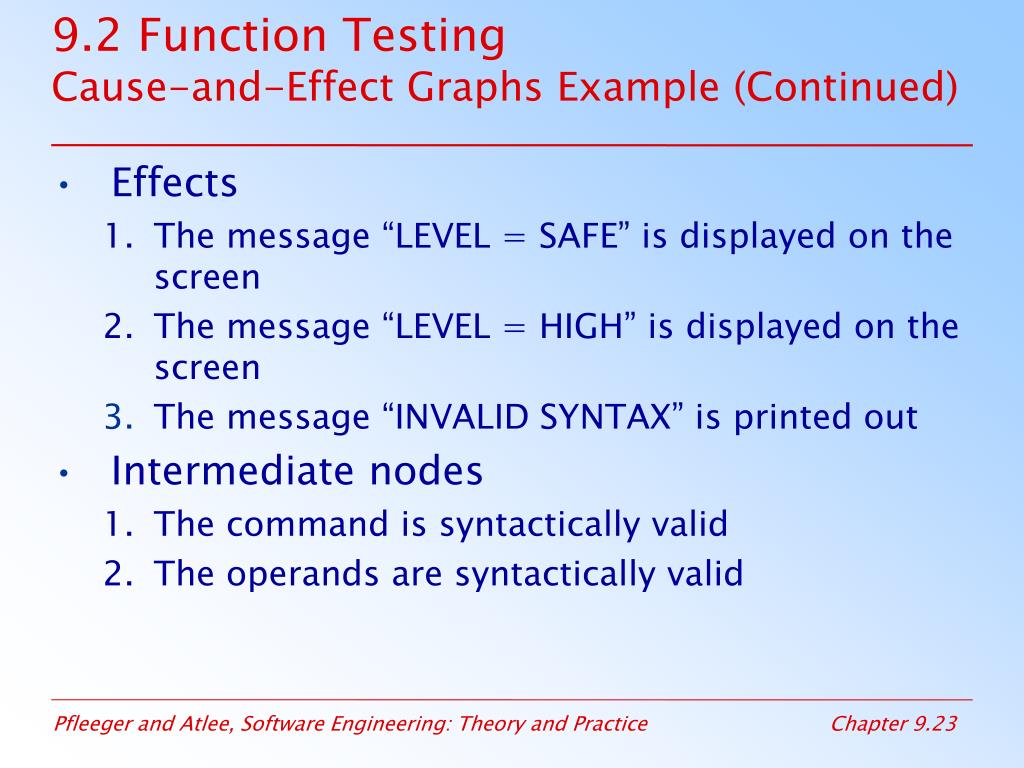 9.2 Function Testing
Cause-and-Effect Graphs Example (Continued)

• Effects
1. The message “LEVEL = SAFE” is displayed on the screen
2. The message “LEVEL = HIGH” is displayed on the screen
3. The message “INVALID SYNTAX” is printed out

• Intermediate nodes
1. The command is syntactically valid
2. The operands are syntactically valid

Pfleeger and Atlee, Software Engineering: Theory and Practice

Chapter 9.23